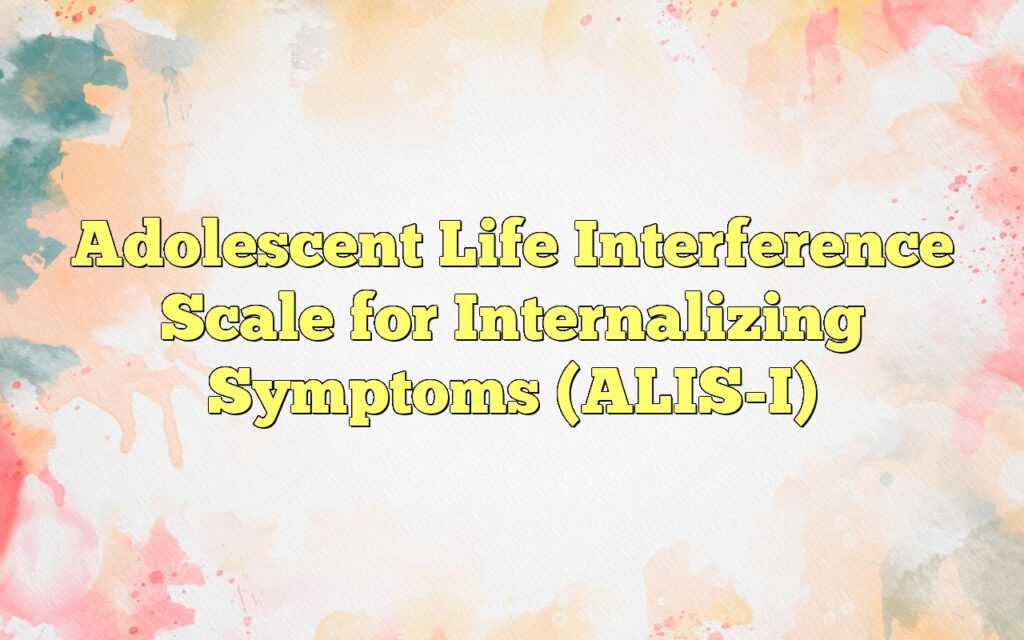 Adolescent Life Interference Scale for Internalizing Symptoms (ALIS-I)